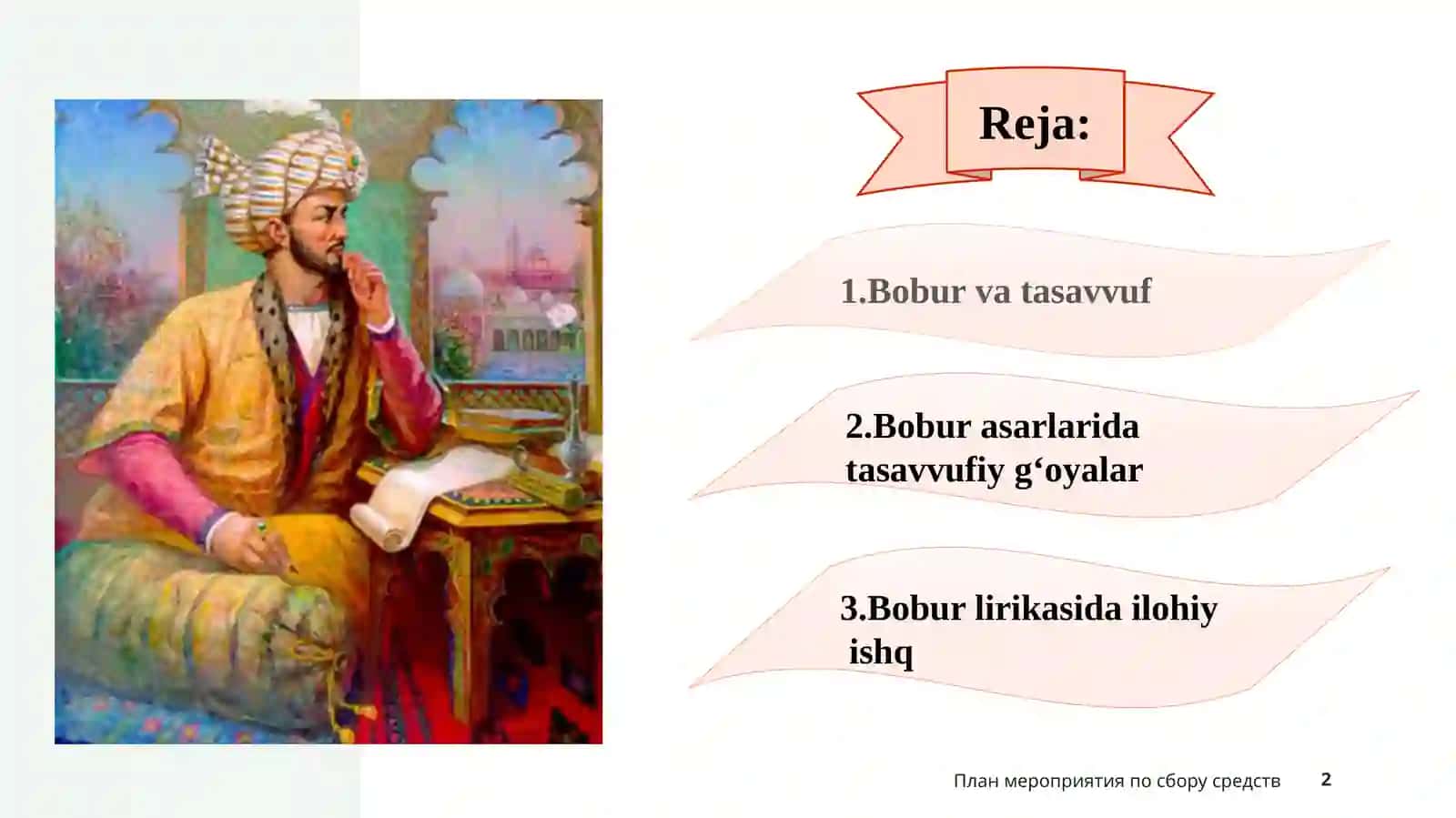 Reja:

1.Bobur va tasavvuf

2.Bobur asarlarida tasavvufiy g‘oyalar

3.Bobur lirikasida ilohiy ishq

План мероприятия по сбору средств

2